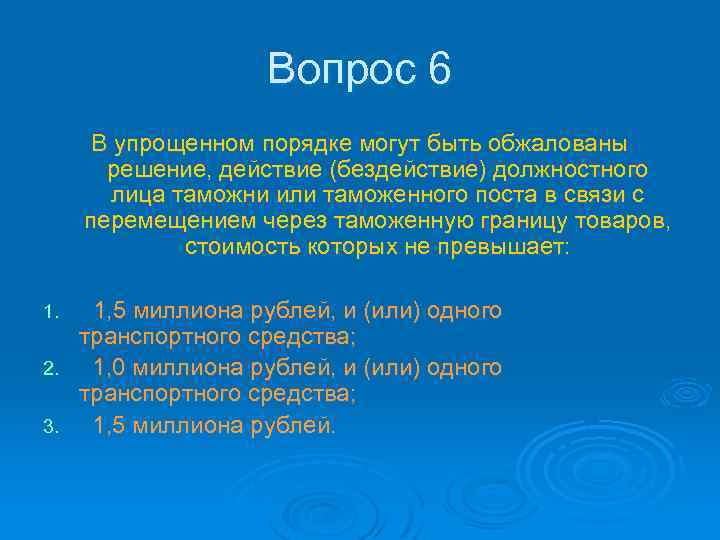 Вопрос 6

В упрощенном порядке могут быть обжалованы решение, действие (бездействие) должностного лица таможни или таможенного поста в связи с перемещением через таможенную границу товаров, стоимость которых не превышает:

1. 1,5 миллиона рублей, и (или) одного транспортного средства;
2. 1,0 миллиона рублей, и (или) одного транспортного средства;
3. 1,5 миллиона рублей.